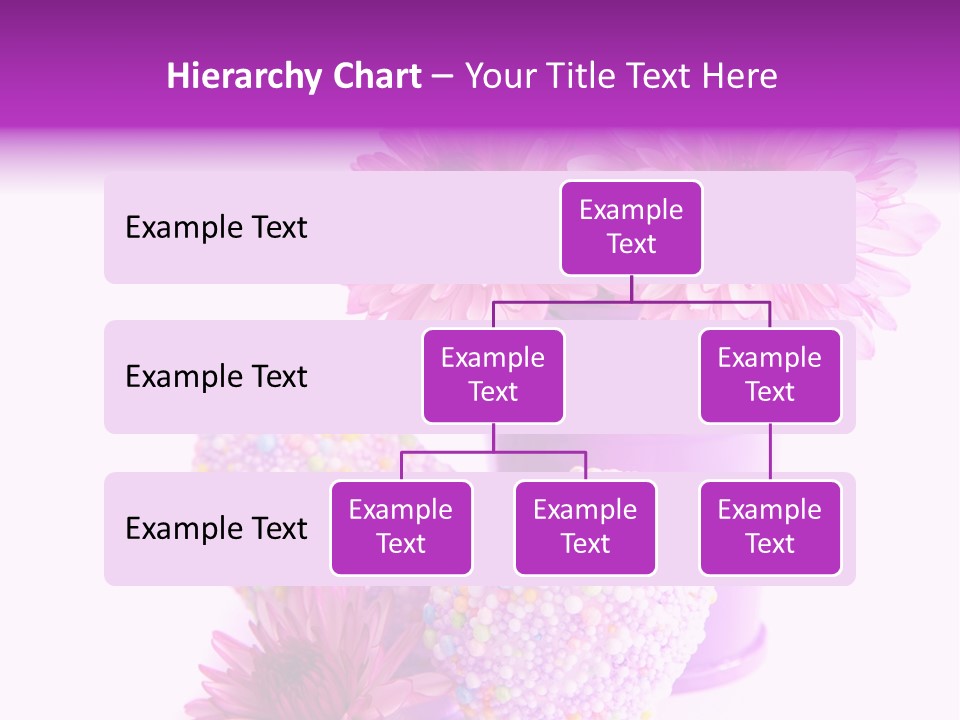 Hierarchy Chart – Your Title Text Here

Example Text

Example Text

Example Text

Example Text

Example Text

Example Text

Example Text

Example Text

Example Text